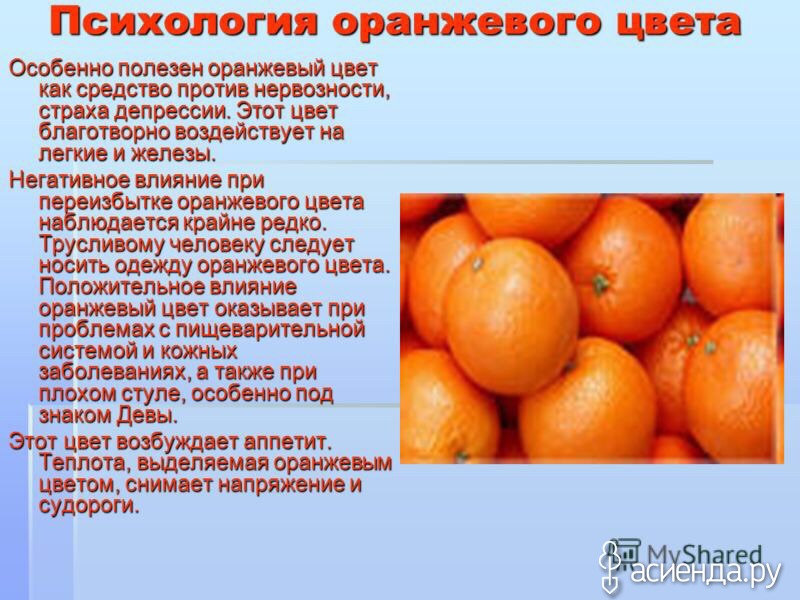 Психология оранжевого цвета

Особенно полезен оранжевый цвет как средство против нервозности, страха депрессии. Этот цвет благотворно воздействует на легкие и железы.

Негативное влияние при переизбытке оранжевого цвета наблюдается крайне редко. Трусливому человеку следует носить одежду оранжевого цвета. Положительное влияние оранжевый цвет оказывает при проблемах с пищеварительной системой и кожных заболеваниях, а также при плохом стуле, особенно под знаком Девы.

Этот цвет возбуждает аппетит. Теплота, выделяемая оранжевым цветом, снимает напряжение и судороги.

MyShared
асиенда.ру